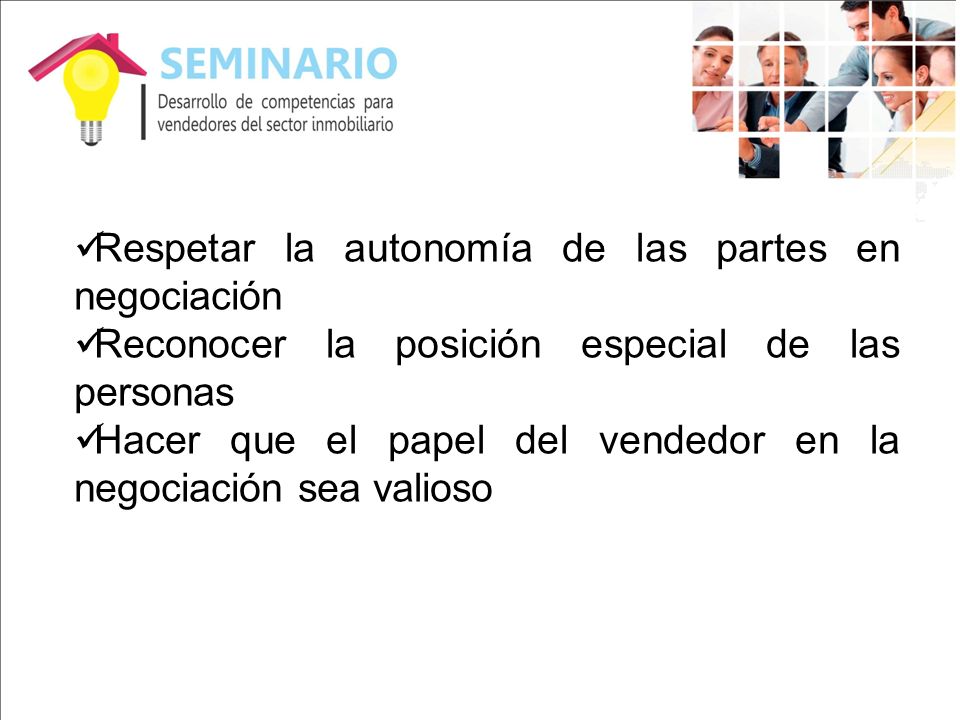 SEMINARIO
Desarrollo de competencias para vendedores del sector inmobiliario

✓Respetar la autonomía de las partes en negociación
✓Reconocer la posición especial de las personas
✓Hacer que el papel del vendedor en la negociación sea valioso